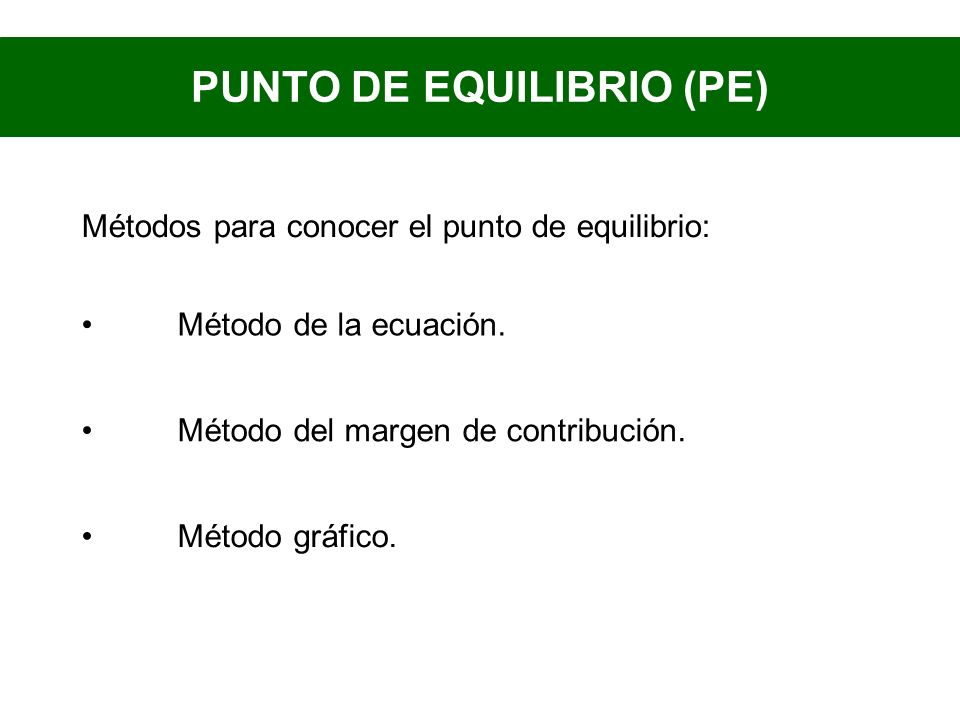 PUNTO DE EQUILIBRIO (PE)

Métodos para conocer el punto de equilibrio:

• Método de la ecuación.

• Método del margen de contribución.

• Método gráfico.